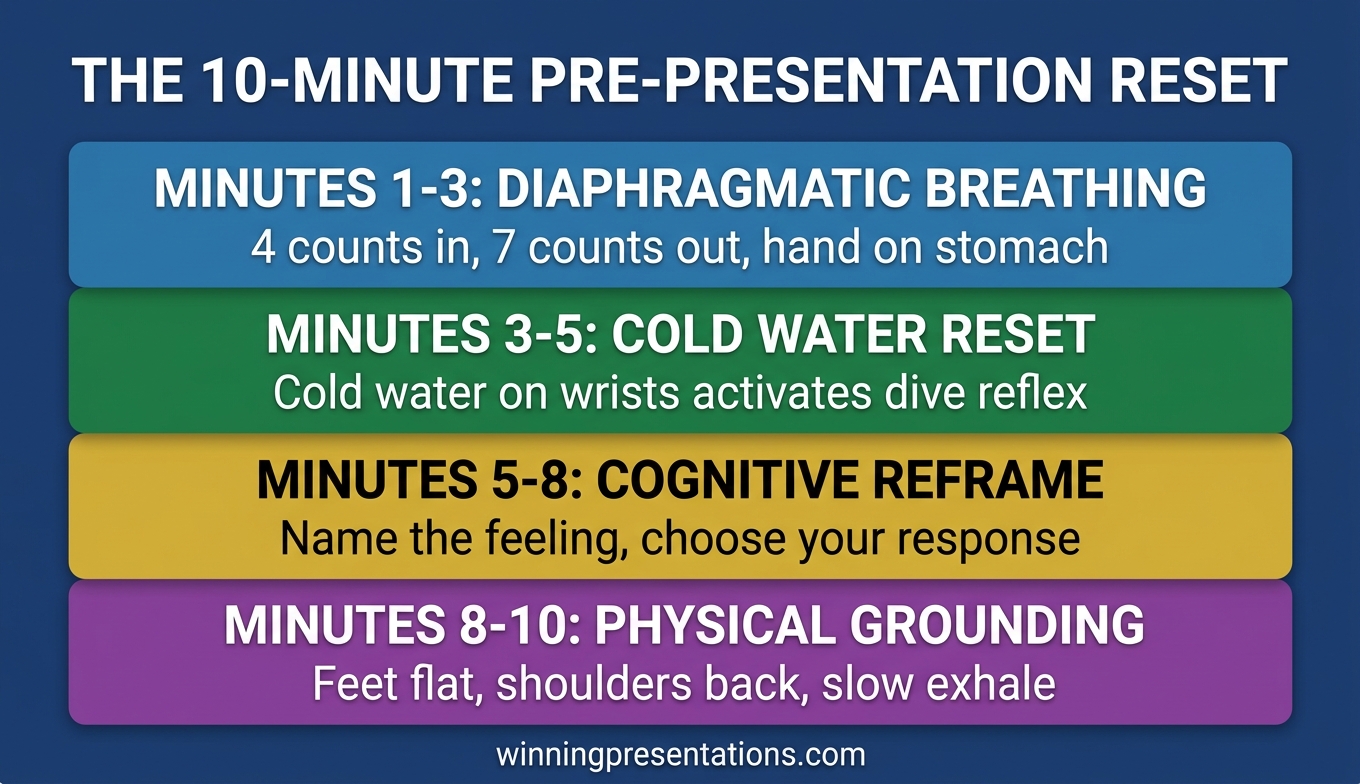 THE 10-MINUTE PRE-PRESENTATION RESET

MINUTES 1-3: DIAPHRAGMATIC BREATHING
4 counts in, 7 counts out, hand on stomach

MINUTES 3-5: COLD WATER RESET
Cold water on wrists activates dive reflex

MINUTES 5-8: COGNITIVE REFRAME
Name the feeling, choose your response

MINUTES 8-10: PHYSICAL GROUNDING
Feet flat, shoulders back, slow exhale

winningpresentations.com